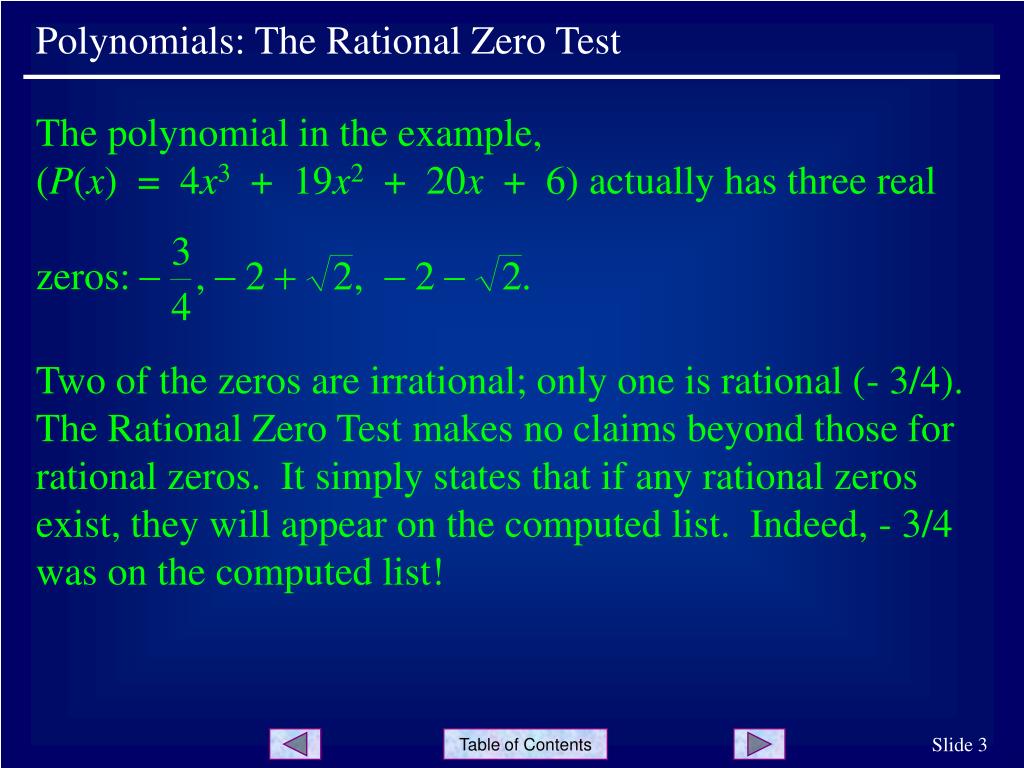 Polynomials: The Rational Zero Test

The polynomial in the example, ($P(x) = 4x^3 + 19x^2 + 20x + 6$) actually has three real zeros: $-\frac{3}{4}, -2+\sqrt{2}, -2-\sqrt{2}.$

Two of the zeros are irrational; only one is rational (- 3/4). The Rational Zero Test makes no claims beyond those for rational zeros. It simply states that if any rational zeros exist, they will appear on the computed list. Indeed, - 3/4 was on the computed list!

Table of Contents

Slide 3